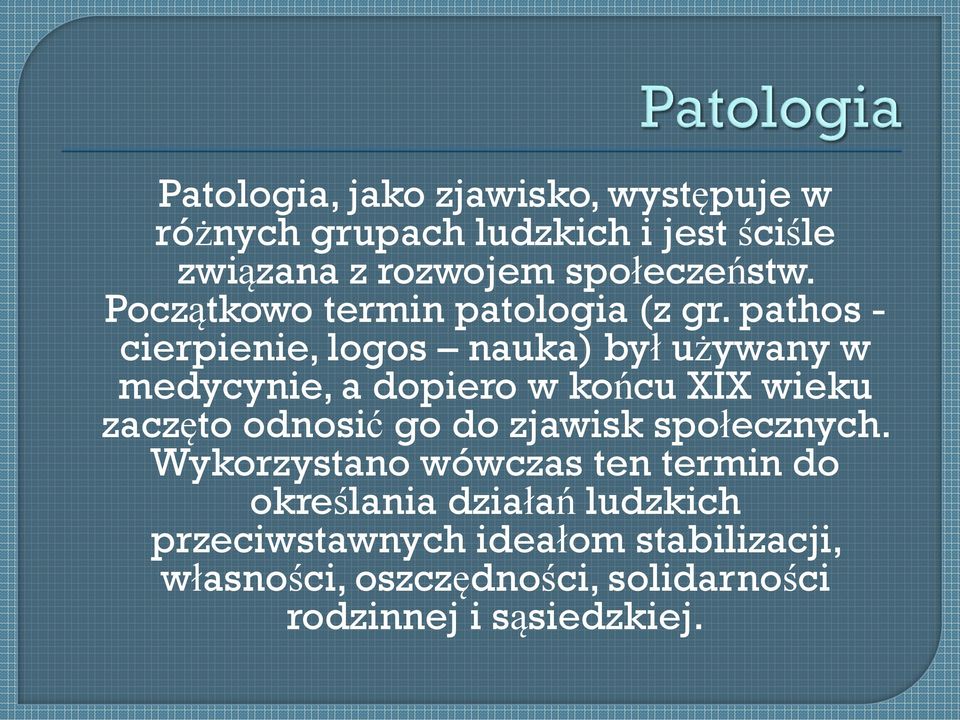 Patologia

Patologia, jako zjawisko, występuje w różnych grupach ludzkich i jest ściśle związana z rozwojem społeczeństw. Początkowo termin patologia (z gr. pathos - cierpienie, logos – nauka) był używany w medycynie, a dopiero w końcu XIX wieku zaczęto odnosić go do zjawisk społecznych. Wykorzystano wówczas ten termin do określania działań ludzkich przeciwstawnych ideałom stabilizacji, własności, oszczędności, solidarności rodzinnej i sąsiedzkiej.